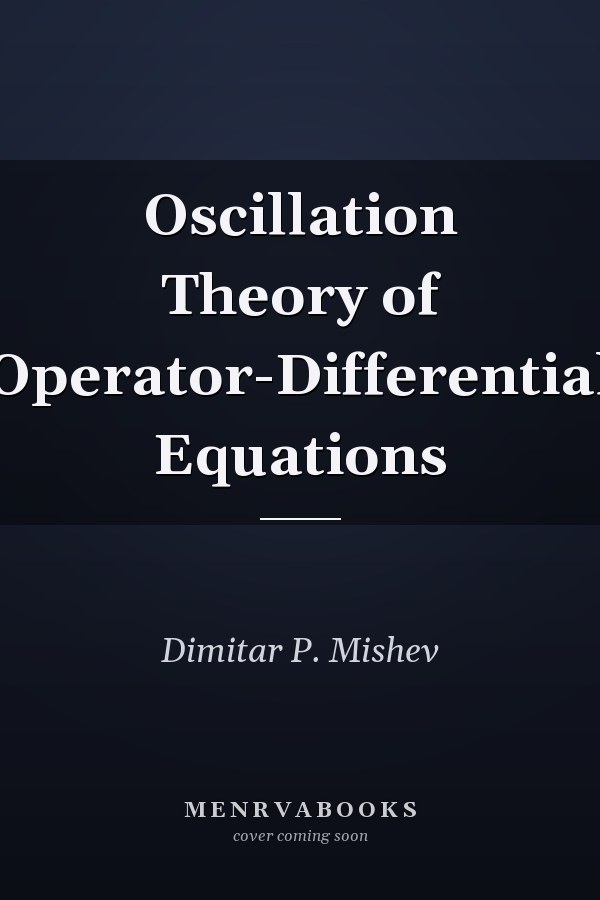 Oscillation Theory of Operator-Differential Equations

Dimitar P. Mishev

MENRVABOOKS
cover coming soon